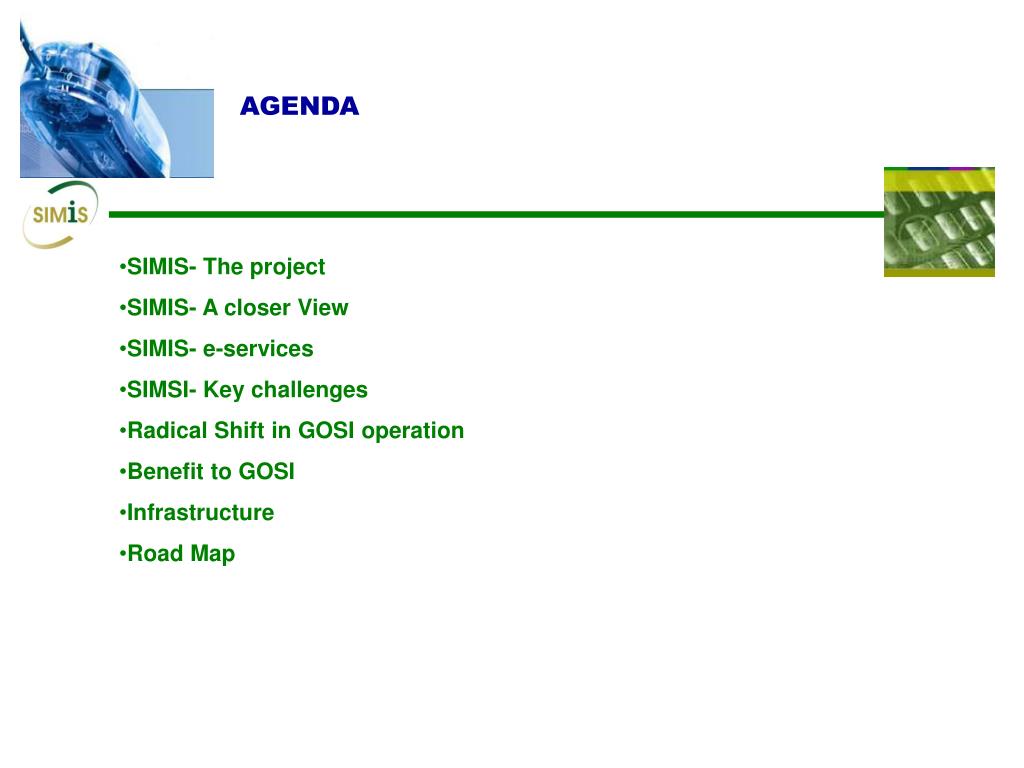 AGENDA

SIMIS

•SIMIS- The project
•SIMIS- A closer View
•SIMIS- e-services
•SIMSI- Key challenges
•Radical Shift in GOSI operation
•Benefit to GOSI
•Infrastructure
•Road Map